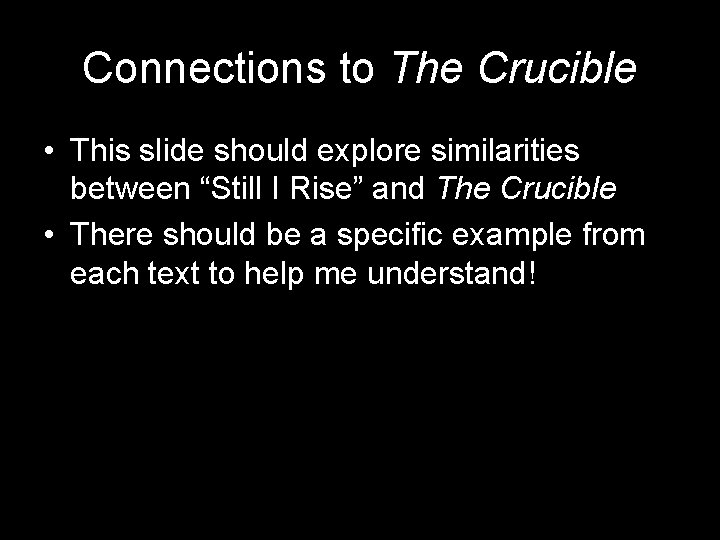 Connections to The Crucible

• This slide should explore similarities between “Still I Rise” and The Crucible

• There should be a specific example from each text to help me understand!